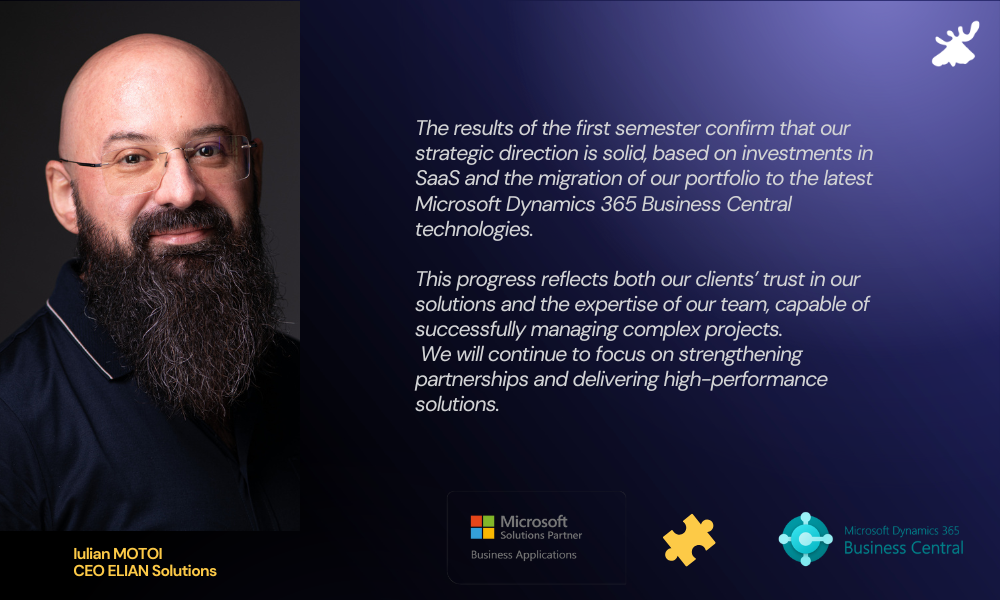 The results of the first semester confirm that our strategic direction is solid, based on investments in SaaS and the migration of our portfolio to the latest Microsoft Dynamics 365 Business Central technologies.

This progress reflects both our clients' trust in our solutions and the expertise of our team, capable of successfully managing complex projects.
We will continue to focus on strengthening partnerships and delivering high-performance solutions.

Iulian MOTOI
CEO ELIAN Solutions

Microsoft
Solutions Partner
Business Applications

Microsoft Dynamics 365
Business Central